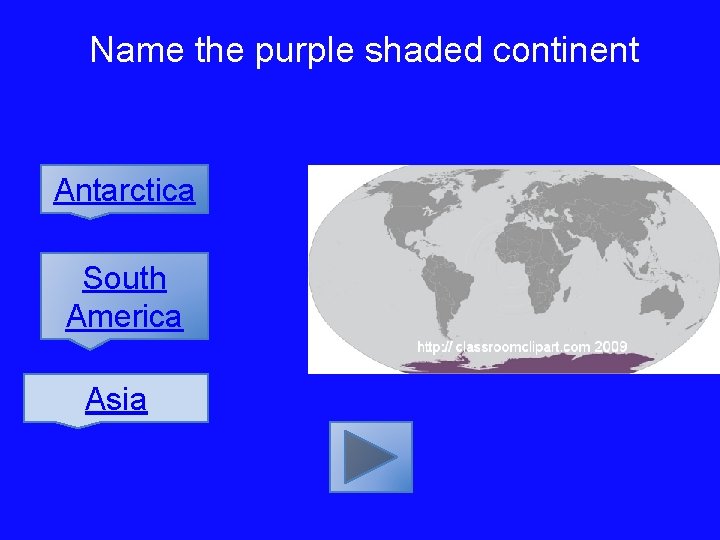 Name the purple shaded continent

Antarctica

South America

Asia

http:// classroomclipart.com 2009